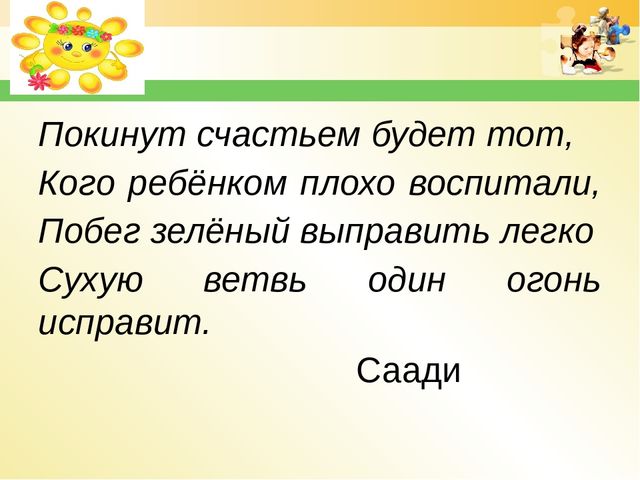 Покинут счастьем будет тот,
Кого ребёнком плохо воспитали,
Побег зелёный выправить легко
Сухую ветвь один огонь исправит.

Саади